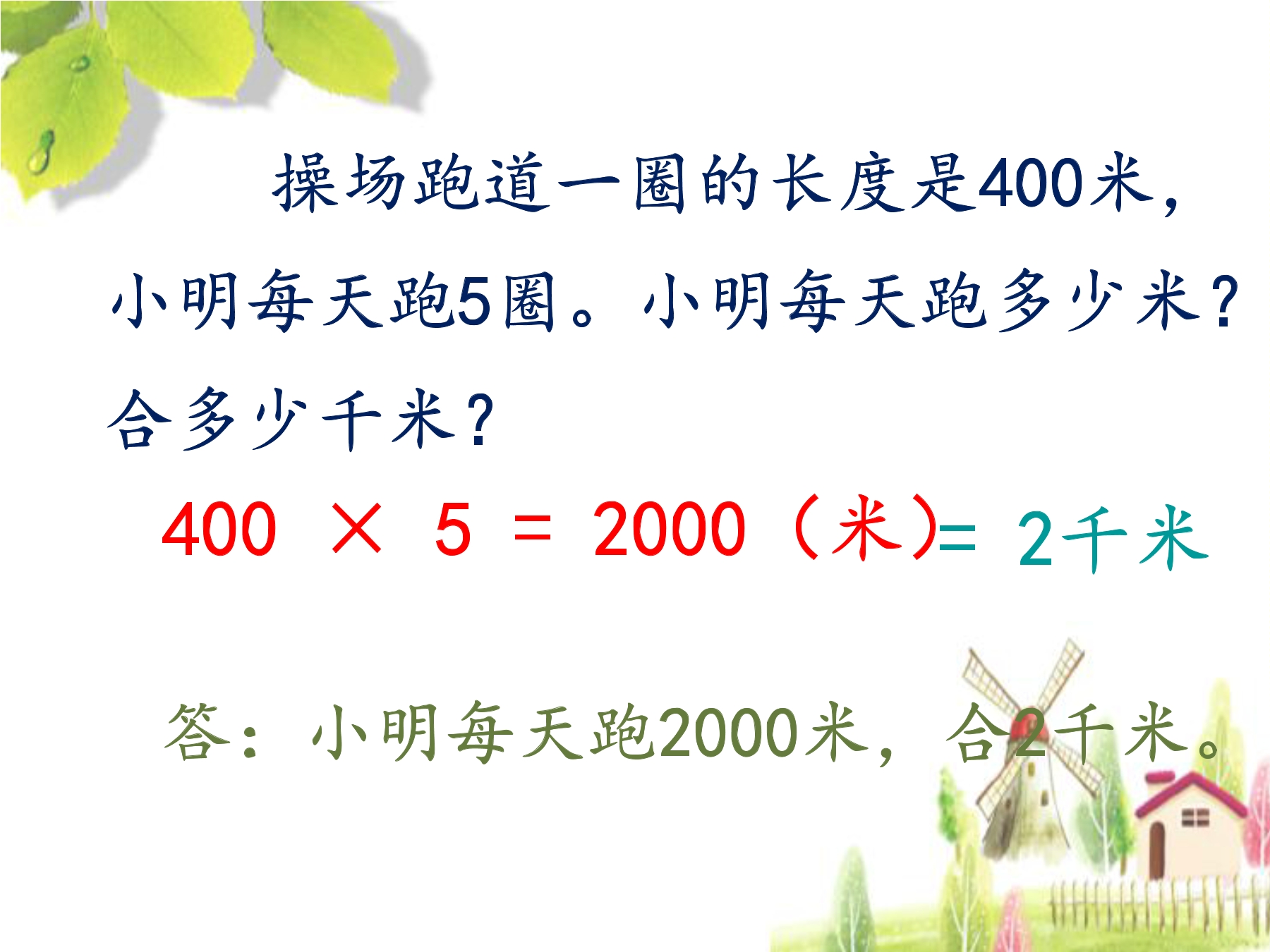 操场跑道一圈的长度是400米，小明每天跑5圈。小明每天跑多少米？合多少千米？

$400 \times 5 = 2000$（米）$= 2$千米

答：小明每天跑2000米，合2千米。